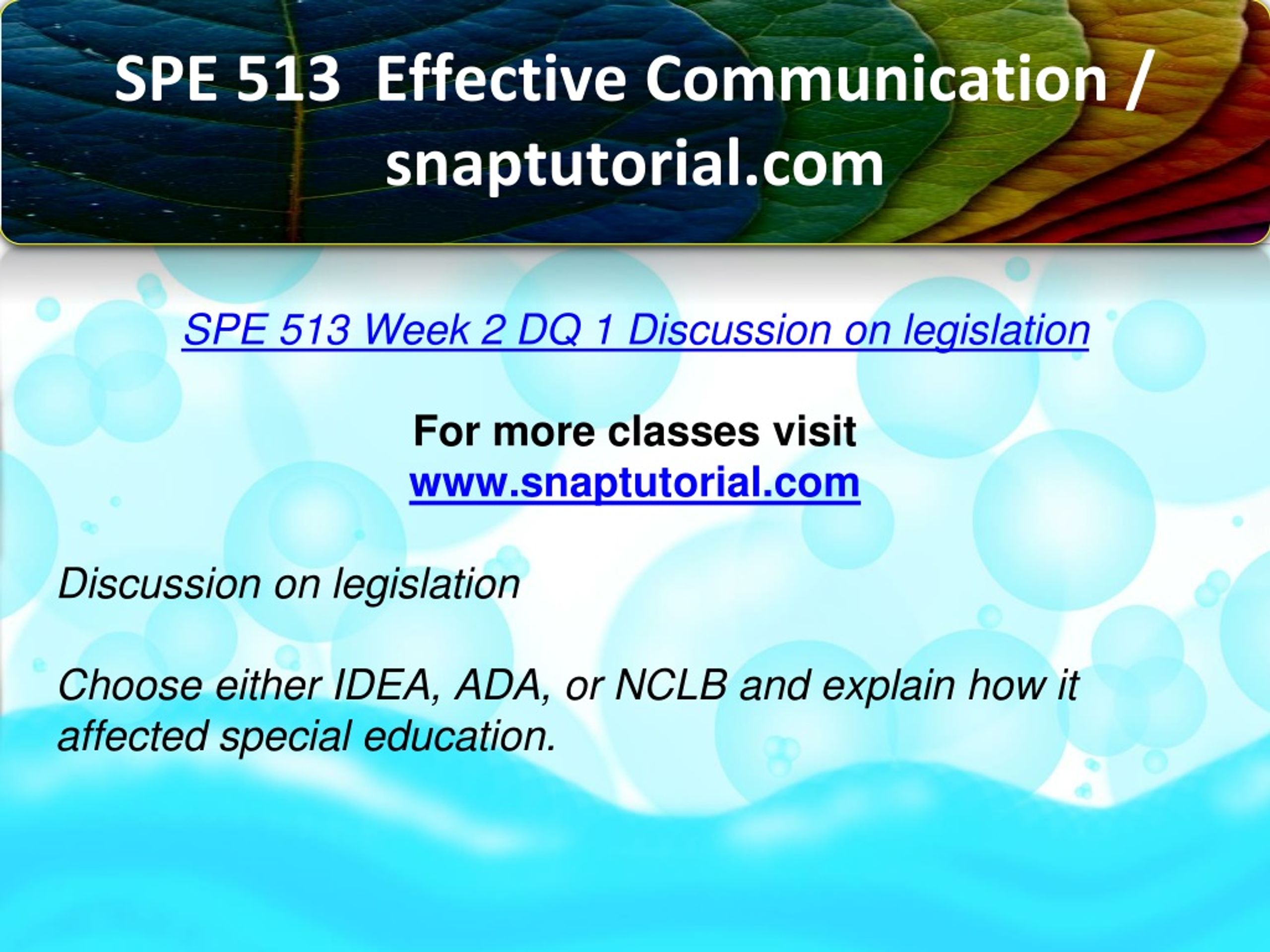 SPE 513 Effective Communication / snaptutorial.com

SPE 513 Week 2 DQ 1 Discussion on legislation

For more classes visit
www.snaptutorial.com

Discussion on legislation

Choose either IDEA, ADA, or NCLB and explain how it affected special education.